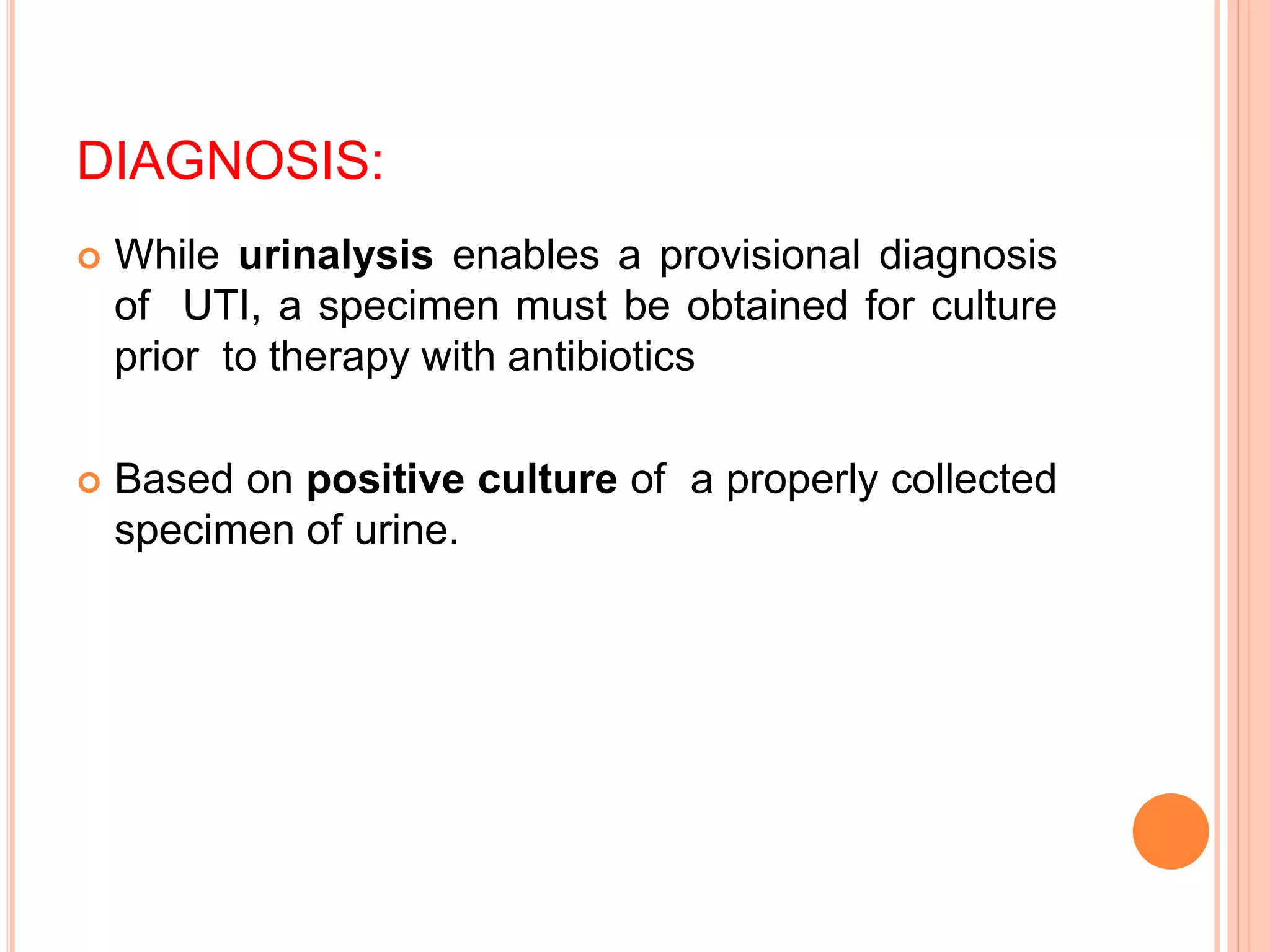 DIAGNOSIS:

While urinalysis enables a provisional diagnosis of UTI, a specimen must be obtained for culture prior to therapy with antibiotics

Based on positive culture of a properly collected specimen of urine.